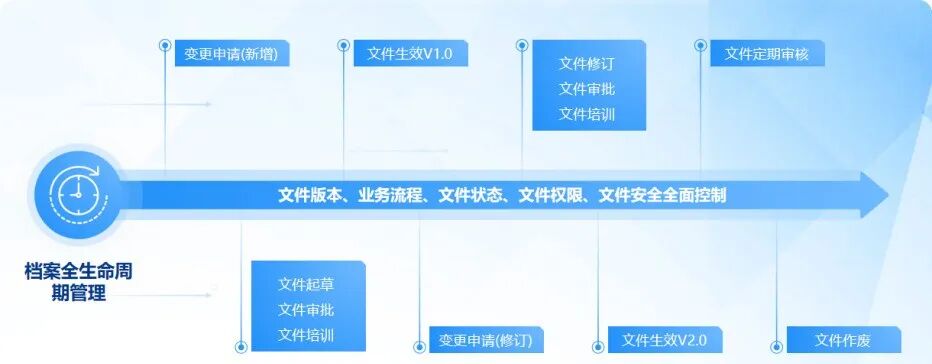 变更申请(新增)

文件生效V1.0

文件修订
文件审批
文件培训

文件定期审核

文件版本、业务流程、文件状态、文件权限、文件安全全面控制

档案全生命周期管理

文件起草
文件审批
文件培训

变更申请(修订)

文件生效V2.0

文件作废